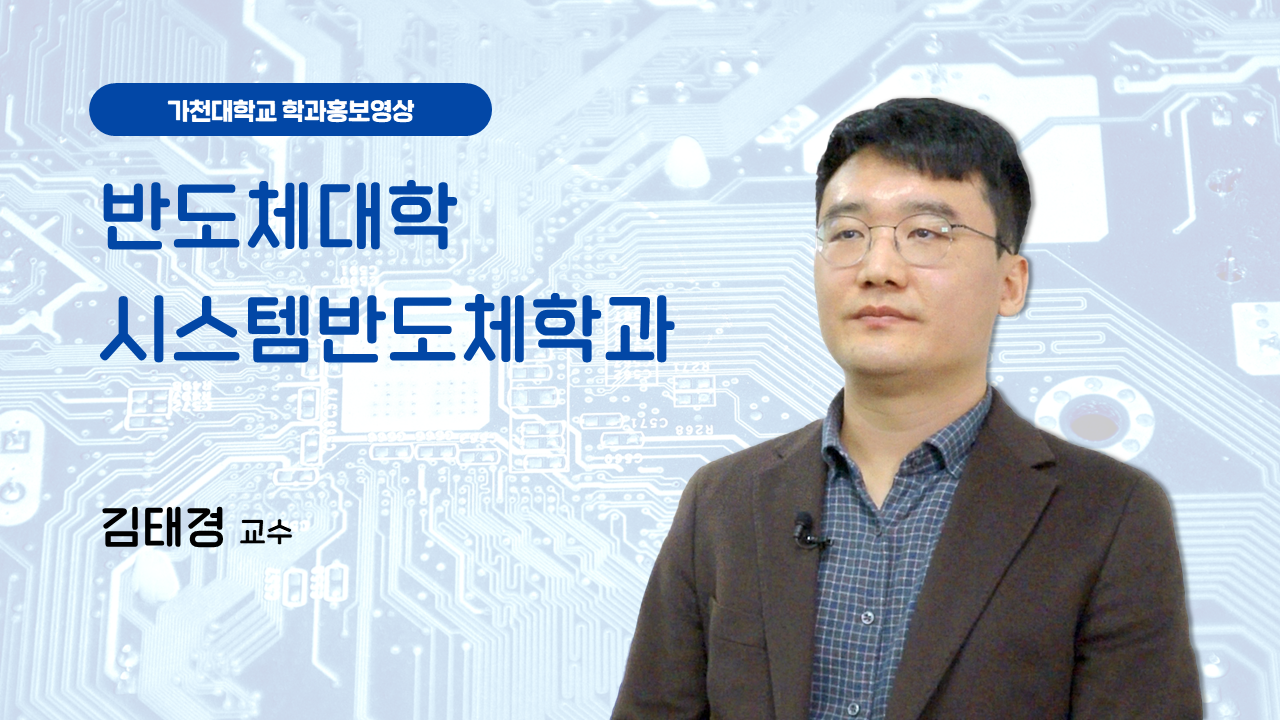 가천대학교 학과홍보영상

반도체대학
시스템반도체학과

김태경 교수